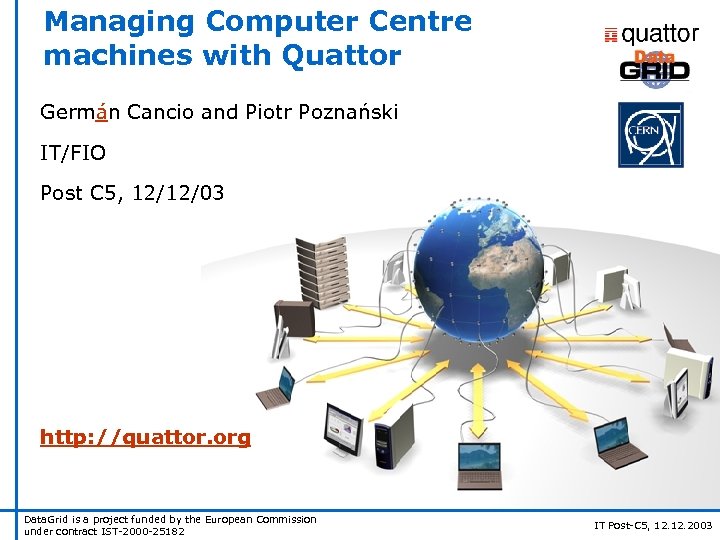 Managing Computer Centre machines with Quattor

quattor

Data GRID

CERN

Germán Cancio and Piotr Poznański

IT/FIO

Post C5, 12/12/03

http://quattor.org

DataGrid is a project funded by the European Commission under contract IST-2000-25182

IT Post-C5, 12.12.2003